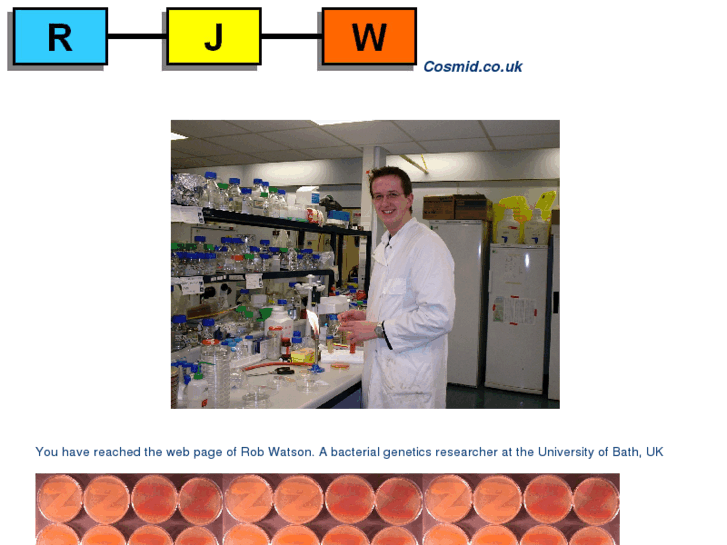 R J W

Cosmid.co.uk

You have reached the web page of Rob Watson. A bacterial genetics researcher at the University of Bath, UK